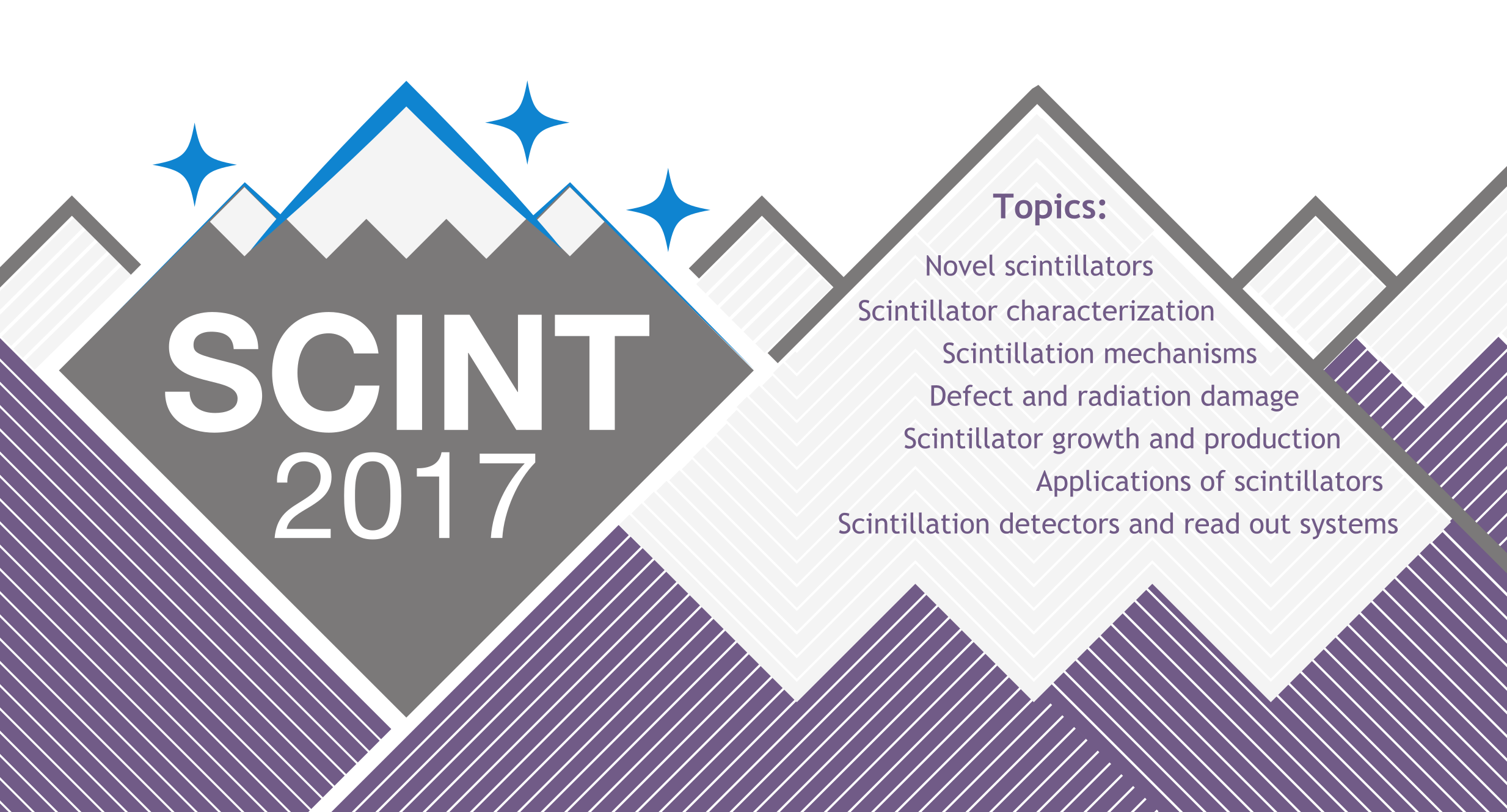 SCINT
2017

Topics:

Novel scintillators
Scintillator characterization
Scintillation mechanisms
Defect and radiation damage
Scintillator growth and production
Applications of scintillators
Scintillation detectors and read out systems